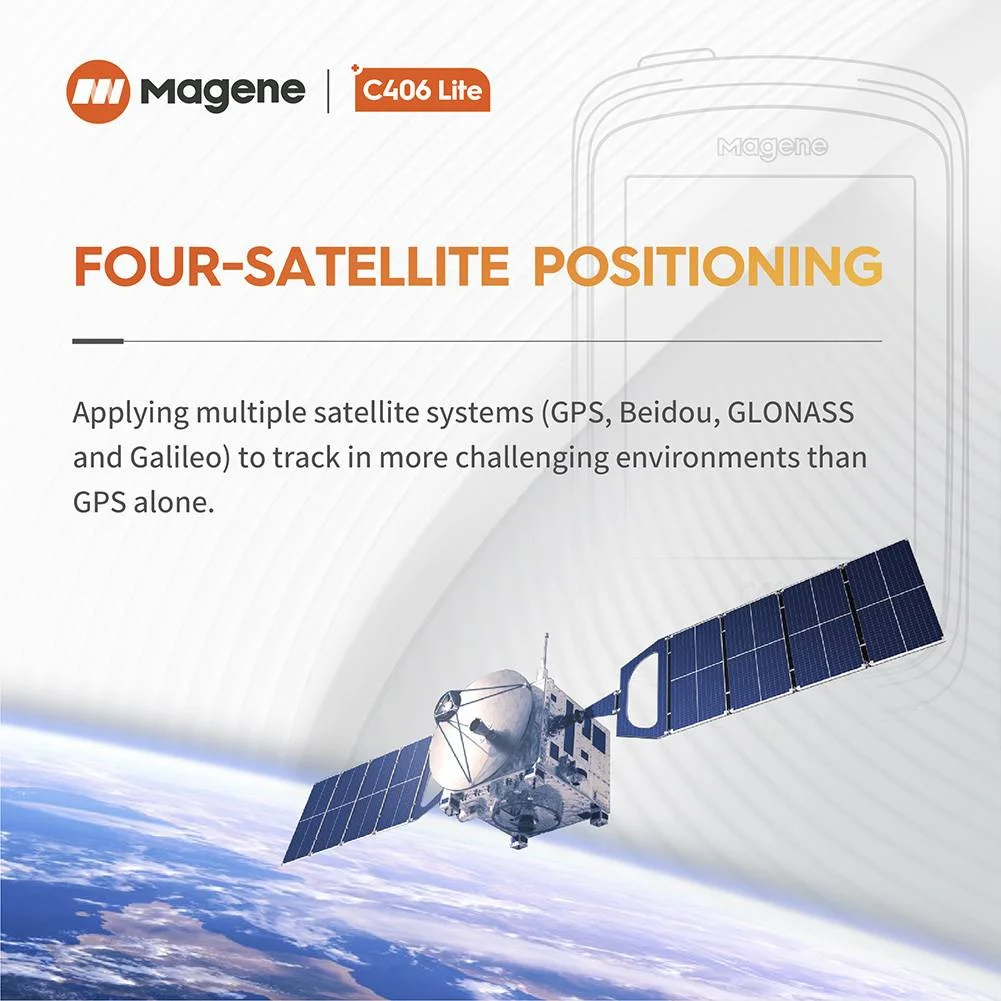 Magene | C406 Lite

Magene

FOUR-SATELLITE POSITIONING

Applying multiple satellite systems (GPS, Beidou, GLONASS and Galileo) to track in more challenging environments than GPS alone.